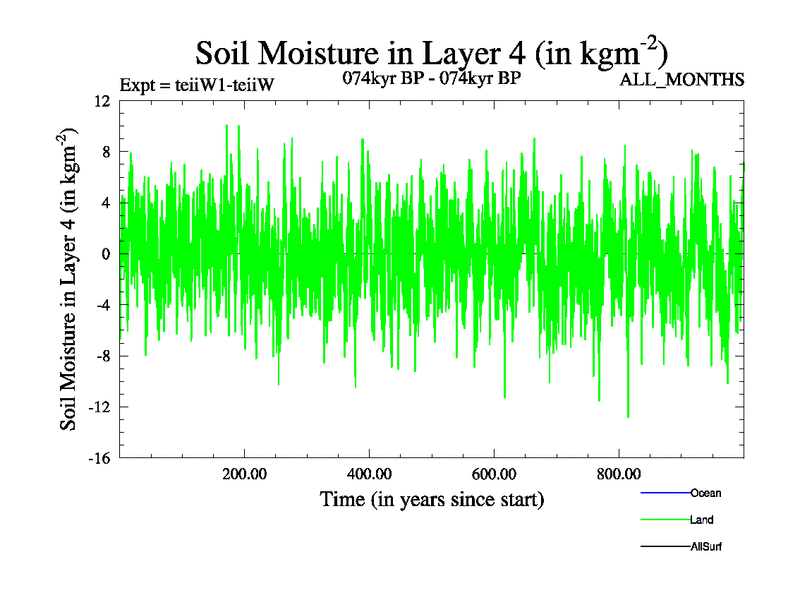 Soil Moisture in Layer 4 (in kgm$^{-2}$)

Expt = teiiW1-teiiW

074kyr BP - 074kyr BP

ALL_MONTHS

Soil Moisture in Layer 4 (in kgm$^{-2}$)

12
8
4
0
-4
-8
-12
-16

200.00
400.00
600.00
800.00

Time (in years since start)

Ocean
Land
AllSurf